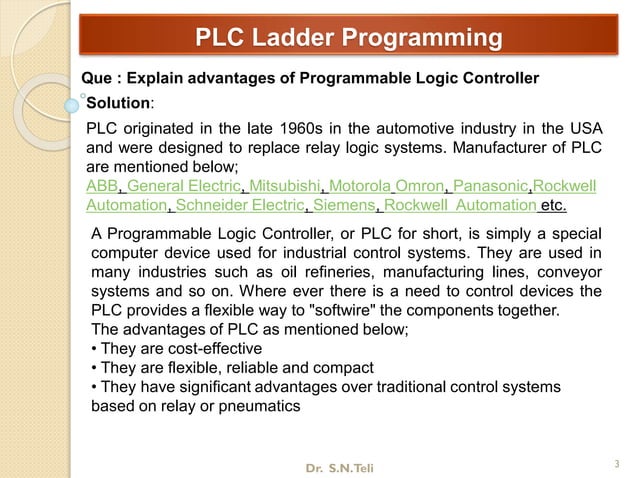 PLC Ladder Programming

Que : Explain advantages of Programmable Logic Controller

Solution:

PLC originated in the late 1960s in the automotive industry in the USA and were designed to replace relay logic systems. Manufacturer of PLC are mentioned below;
ABB, General Electric, Mitsubishi, Motorola Omron, Panasonic,Rockwell Automation, Schneider Electric, Siemens, Rockwell Automation etc.

A Programmable Logic Controller, or PLC for short, is simply a special computer device used for industrial control systems. They are used in many industries such as oil refineries, manufacturing lines, conveyor systems and so on. Where ever there is a need to control devices the PLC provides a flexible way to "softwire" the components together.
The advantages of PLC as mentioned below;
• They are cost-effective
• They are flexible, reliable and compact
• They have significant advantages over traditional control systems based on relay or pneumatics

Dr. S.N.Teli

3